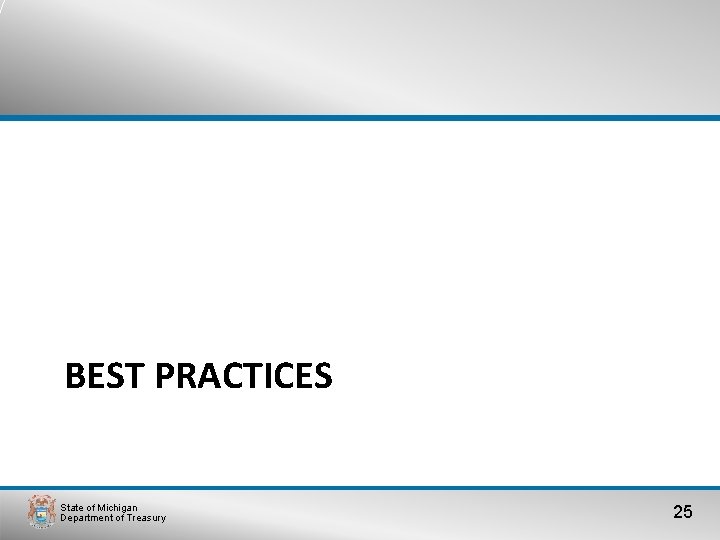 BEST PRACTICES

State of Michigan
Department of Treasury

25